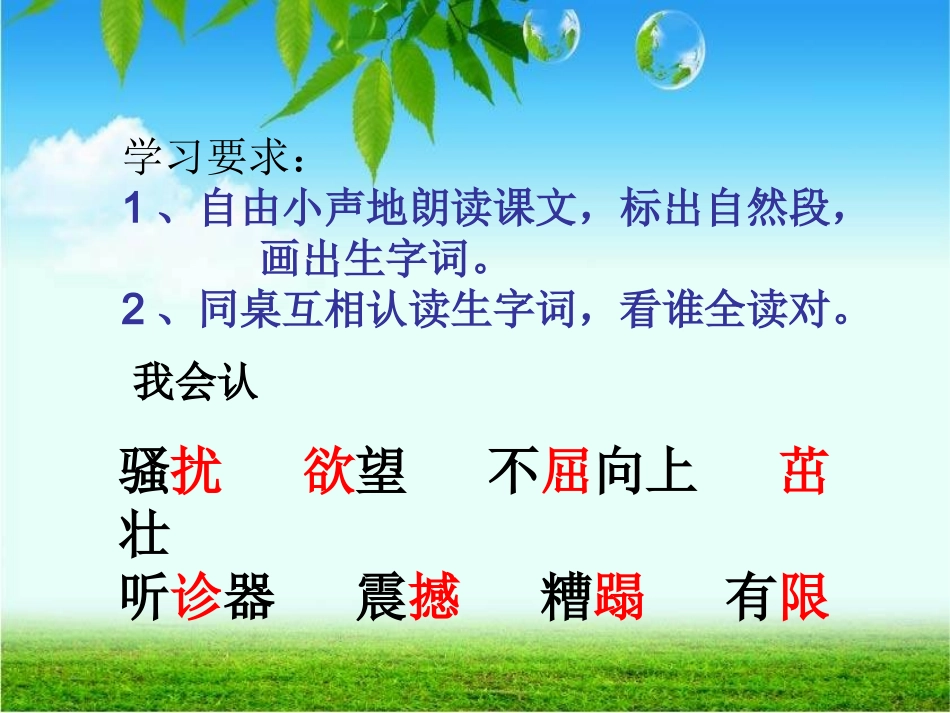 学习要求：
1、自由小声地朗读课文，标出自然段，画出生字词。
2、同桌互相认读生字词，看谁全读对。

我会认

骚扰　欲望　不屈向上　茁壮
听诊器　震撼　糟蹋　有限